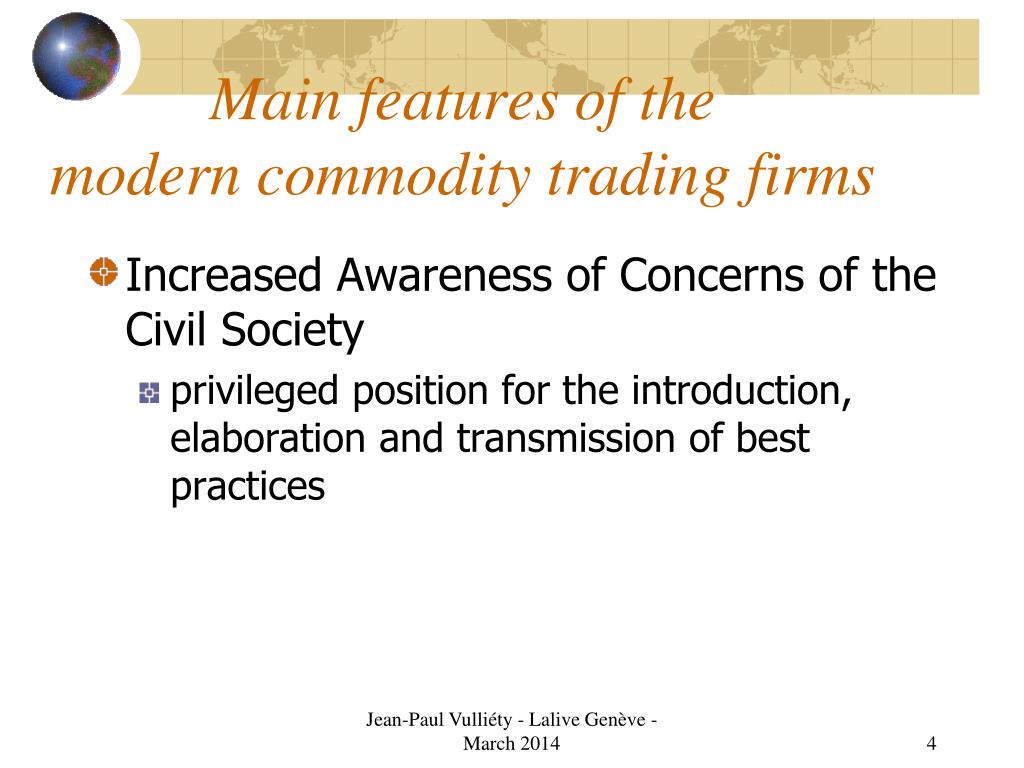 Main features of the modern commodity trading firms

Increased Awareness of Concerns of the Civil Society

privileged position for the introduction, elaboration and transmission of best practices

Jean-Paul Vulliéty - Lalive Genève - March 2014

4